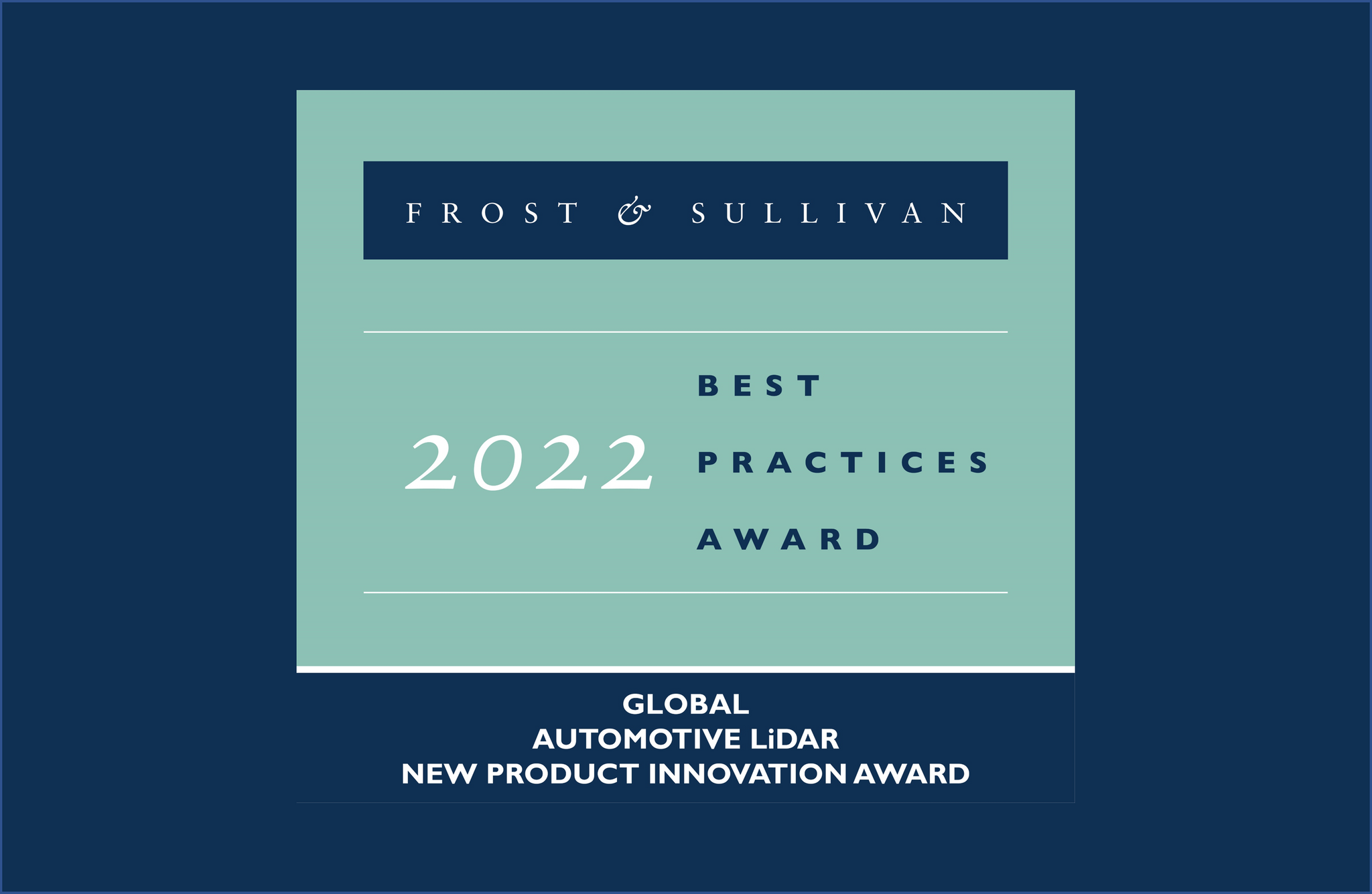 FROST & SULLIVAN

2022 BEST PRACTICES AWARD

GLOBAL
AUTOMOTIVE LiDAR
NEW PRODUCT INNOVATION AWARD